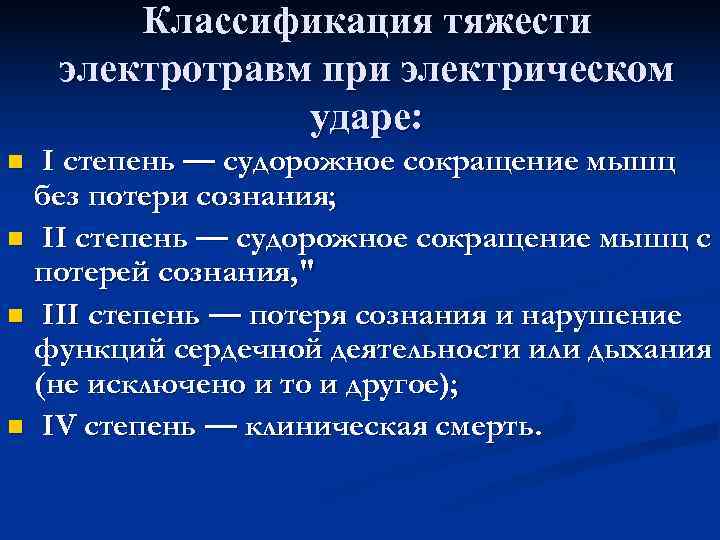 Классификация тяжести электротравм при электрическом ударе:

I степень — судорожное сокращение мышц без потери сознания;

II степень — судорожное сокращение мышц с потерей сознания,"

III степень — потеря сознания и нарушение функций сердечной деятельности или дыхания (не исключено и то и другое);

IV степень — клиническая смерть.